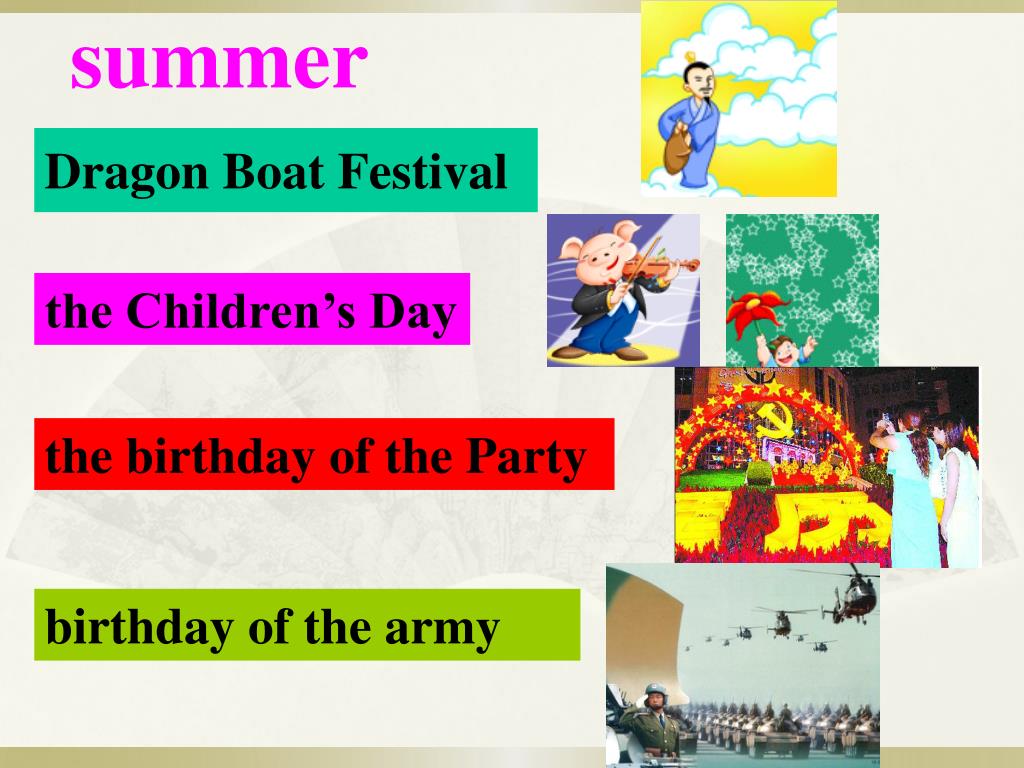 summer

Dragon Boat Festival

the Children's Day

the birthday of the Party

birthday of the army